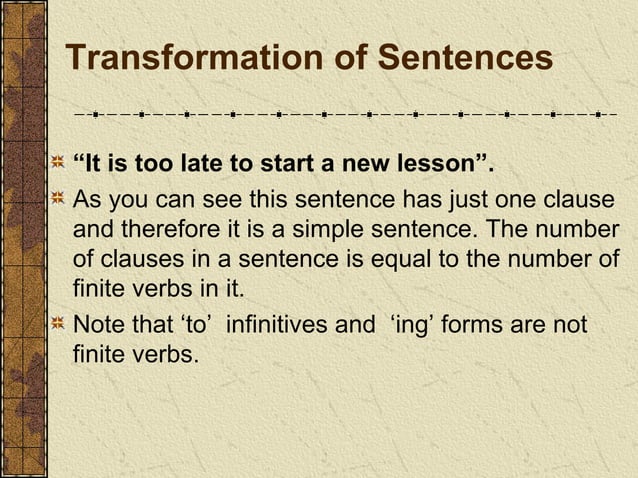 Transformation of Sentences

“It is too late to start a new lesson”.

As you can see this sentence has just one clause and therefore it is a simple sentence. The number of clauses in a sentence is equal to the number of finite verbs in it.

Note that ‘to’ infinitives and ‘ing’ forms are not finite verbs.